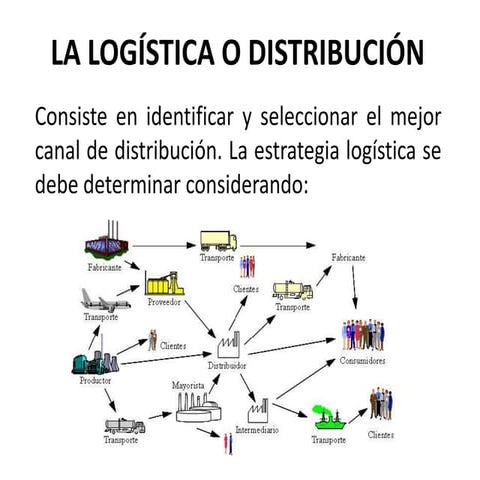 LA LOGÍSTICA O DISTRIBUCIÓN

Consiste en identificar y seleccionar el mejor canal de distribución. La estrategia logística se debe determinar considerando:

Fabricante
Transporte
Fabricante
Clientes
Proveedor
Transporte
Transporte
Clientes
Distribuidor
Consumidores
Productor
Mayorista
Intermediario
Transporte
Transporte
Clientes